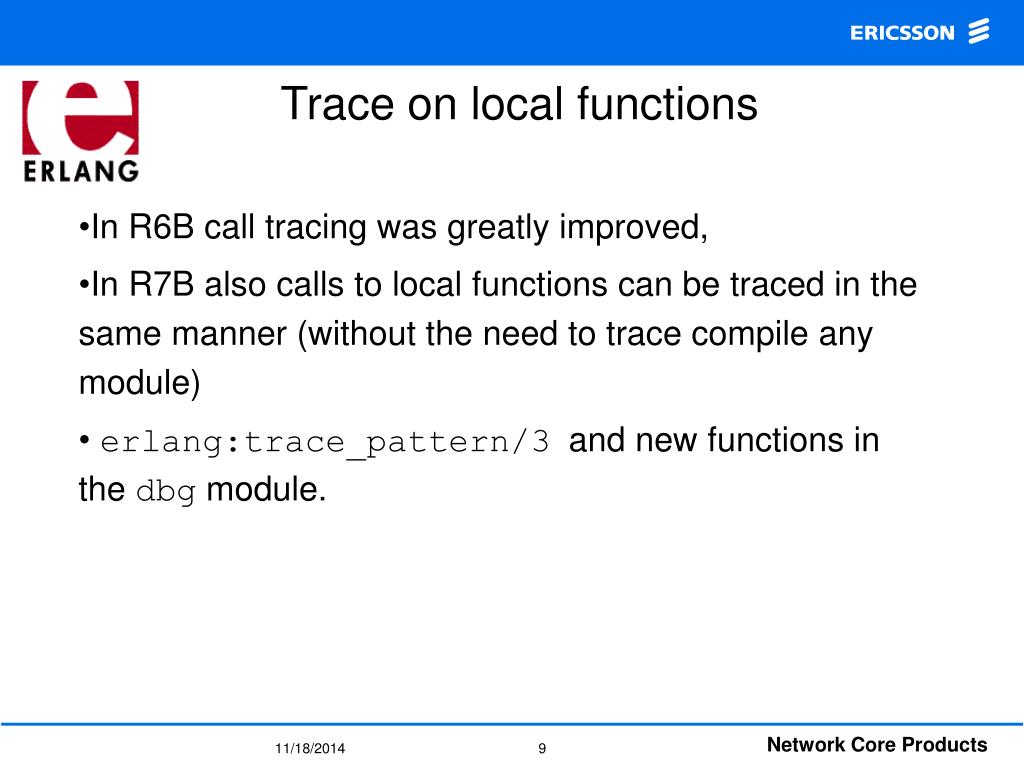 ERICSSON

ERLANG

Trace on local functions

•In R6B call tracing was greatly improved,

•In R7B also calls to local functions can be traced in the same manner (without the need to trace compile any module)

• erlang:trace_pattern/3 and new functions in the dbg module.

11/18/2014

9

Network Core Products